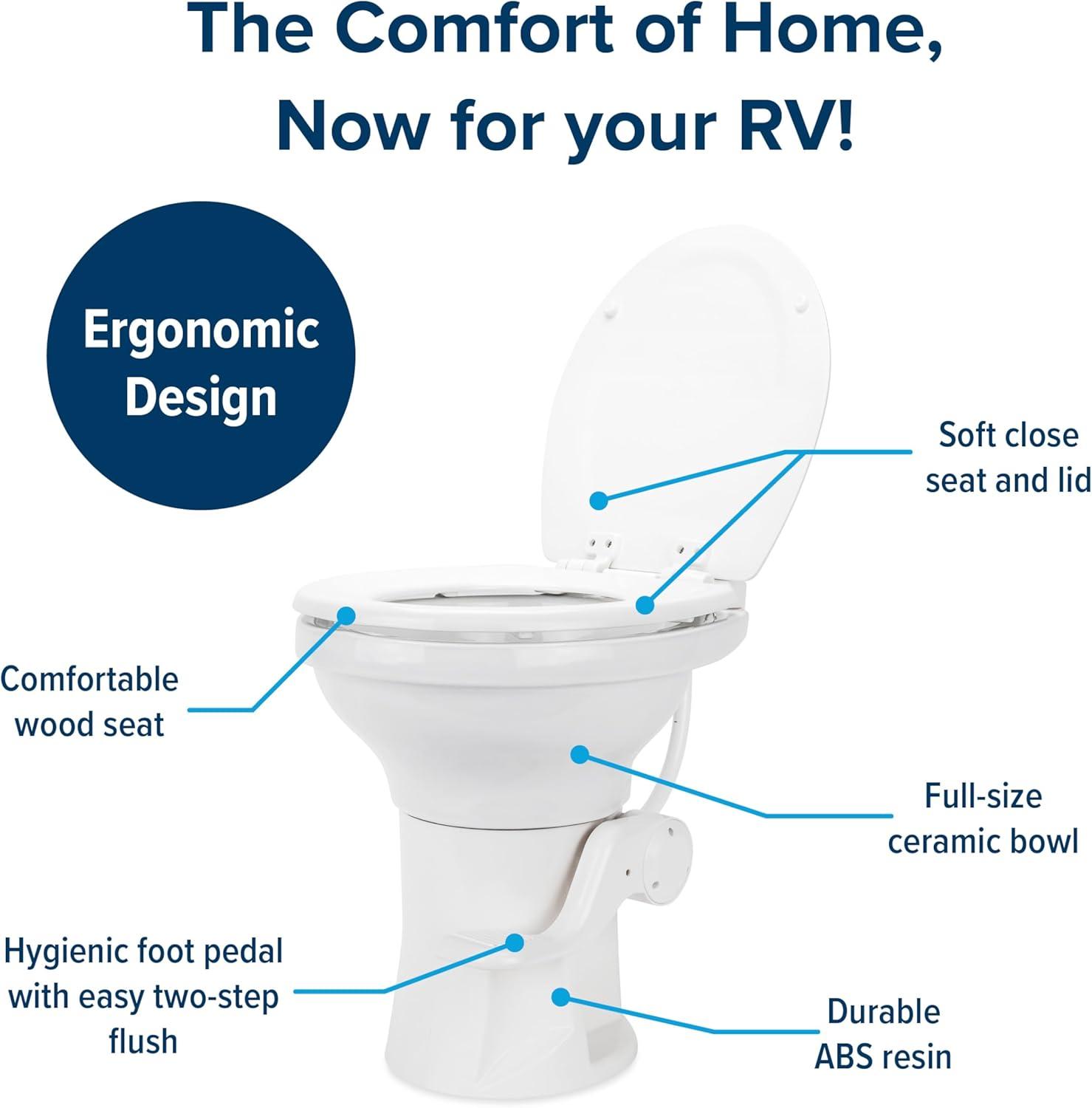 The Comfort of Home, Now for your RV!

Ergonomic Design

Soft close seat and lid

Comfortable wood seat

Full-size ceramic bowl

Hygienic foot pedal with easy two-step flush

Durable ABS resin